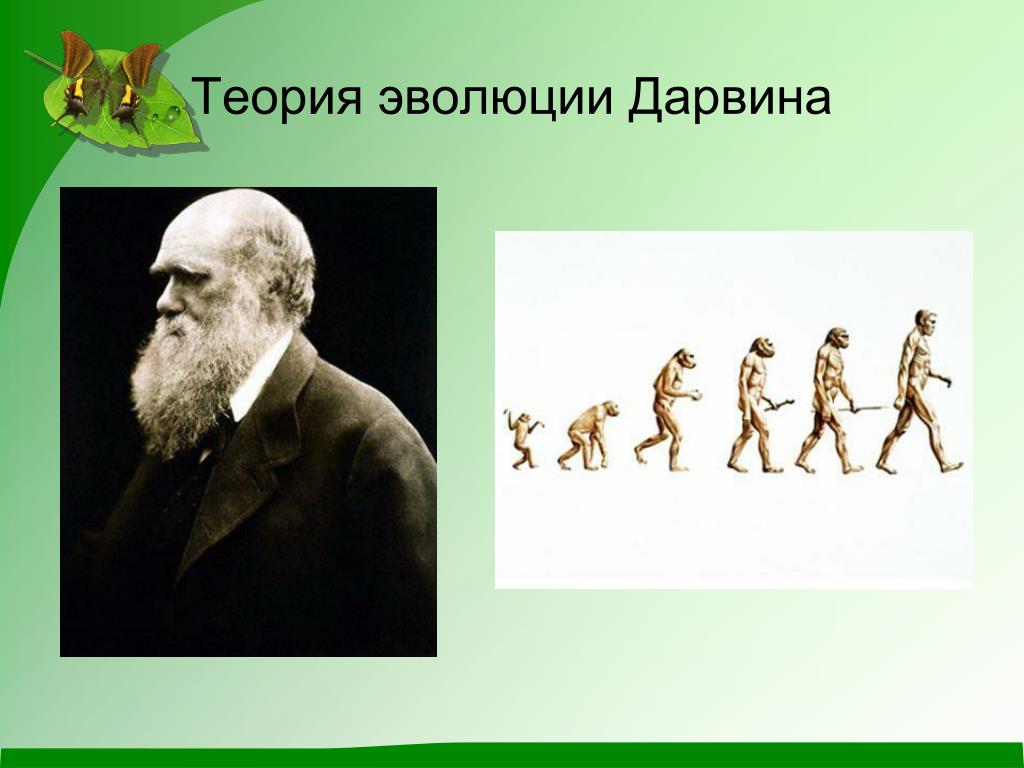 Теория эволюции Дарвина